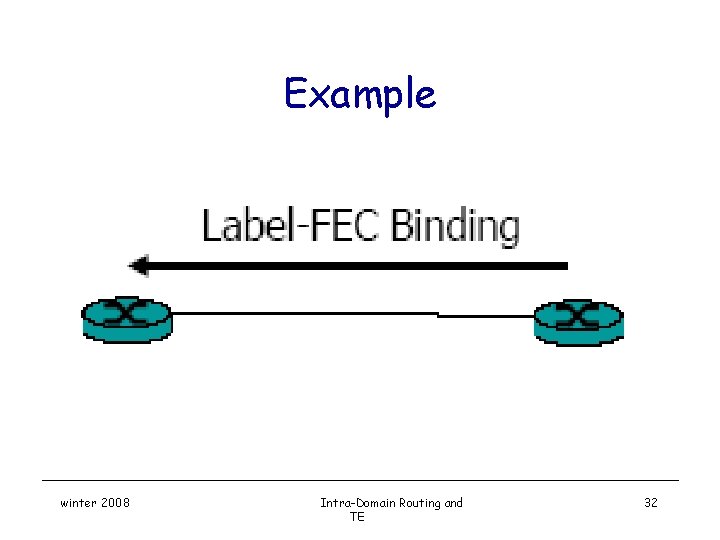 Example

Label-FEC Binding

winter 2008

Intra-Domain Routing and TE

32